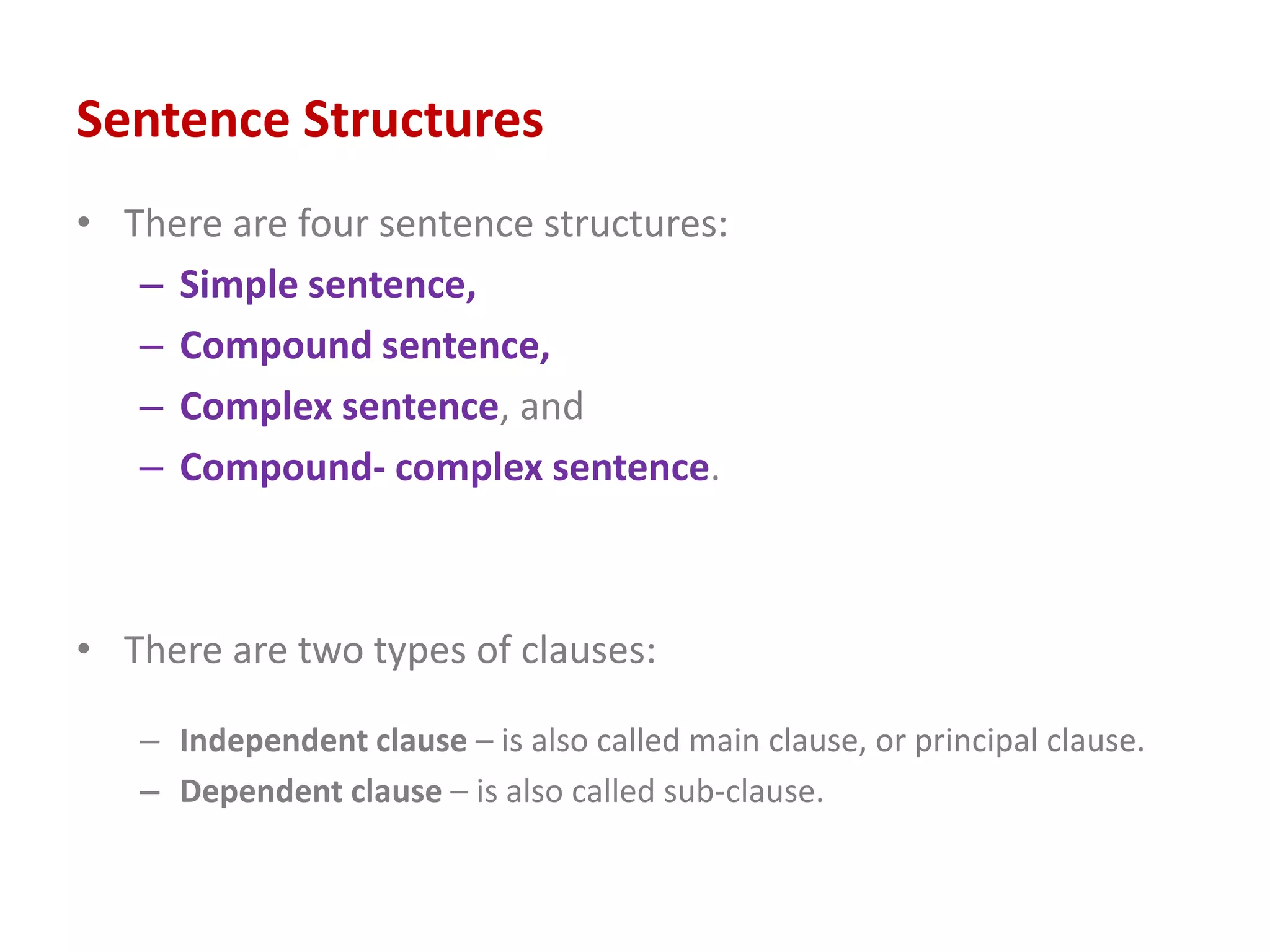 Sentence Structures

• There are four sentence structures:
– Simple sentence,
– Compound sentence,
– Complex sentence, and
– Compound- complex sentence.

• There are two types of clauses:
– Independent clause – is also called main clause, or principal clause.
– Dependent clause – is also called sub-clause.